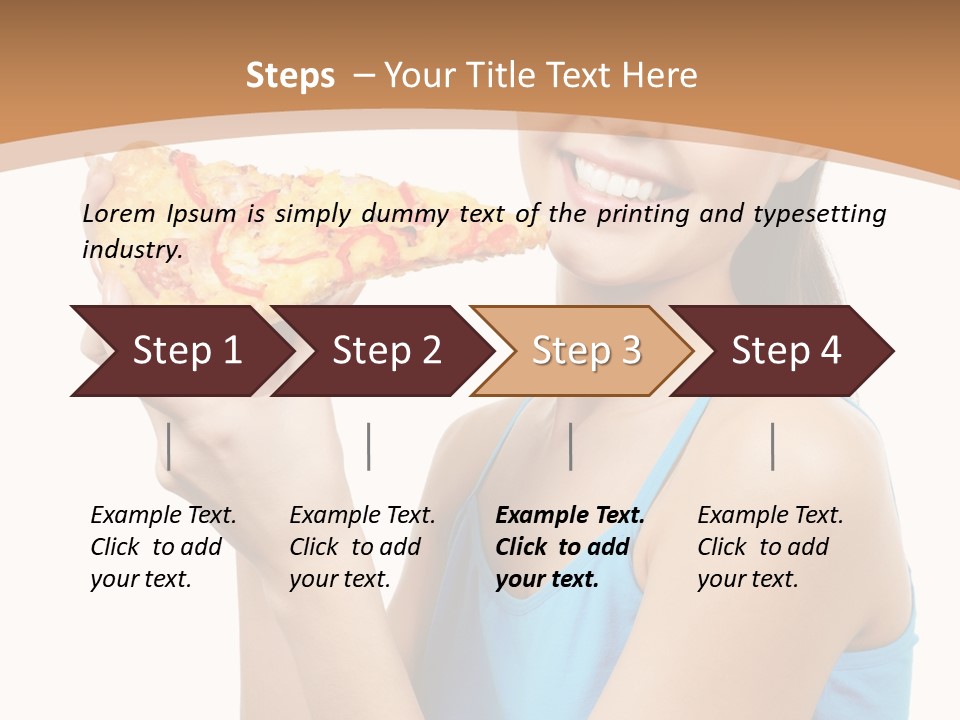 Steps – Your Title Text Here

Lorem Ipsum is simply dummy text of the printing and typesetting industry.

Step 1

Step 2

Step 3

Step 4

Example Text. Click to add your text.

Example Text. Click to add your text.

Example Text. Click to add your text.

Example Text. Click to add your text.